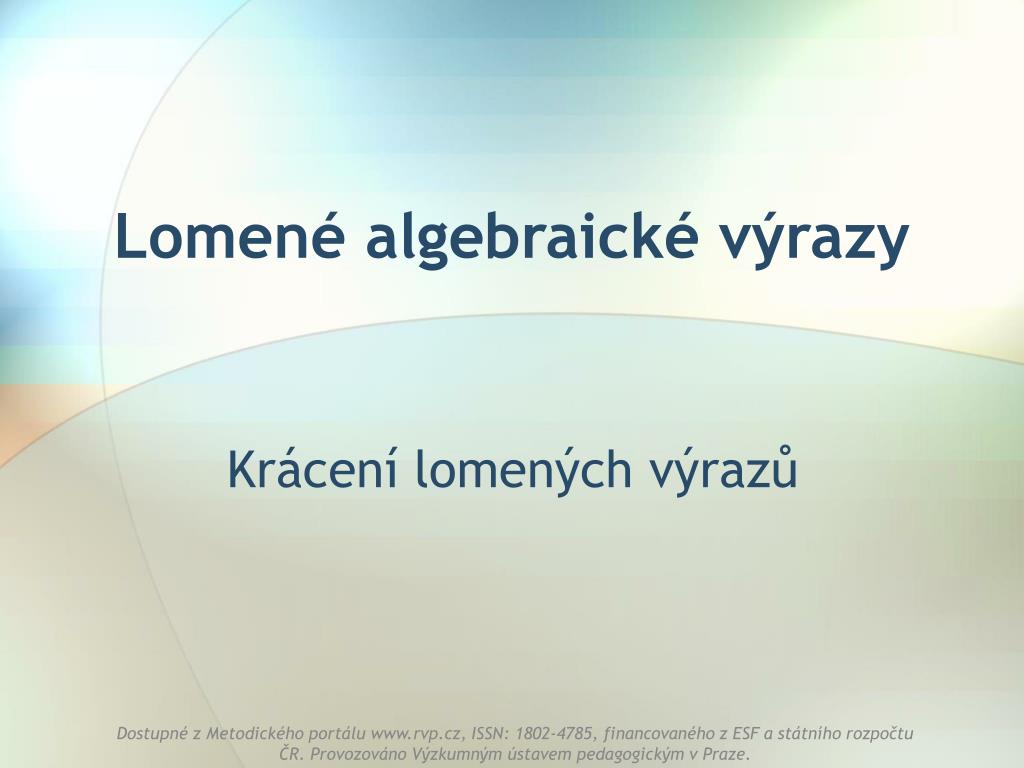 Lomené algebraické výrazy

Krácení lomených výrazů

Dostupné z Metodického portálu www.rvp.cz, ISSN: 1802-4785, financovaného z ESF a státního rozpočtu ČR. Provozováno Výzkumným ústavem pedagogickým v Praze.